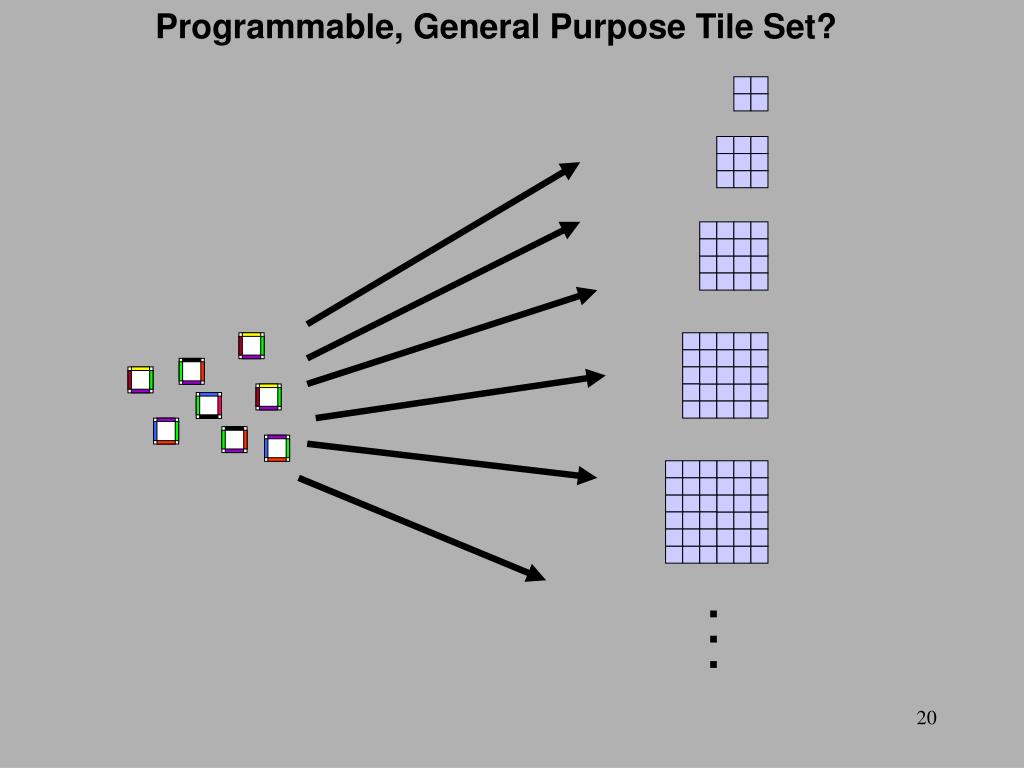 Programmable, General Purpose Tile Set?

.
.
.

20